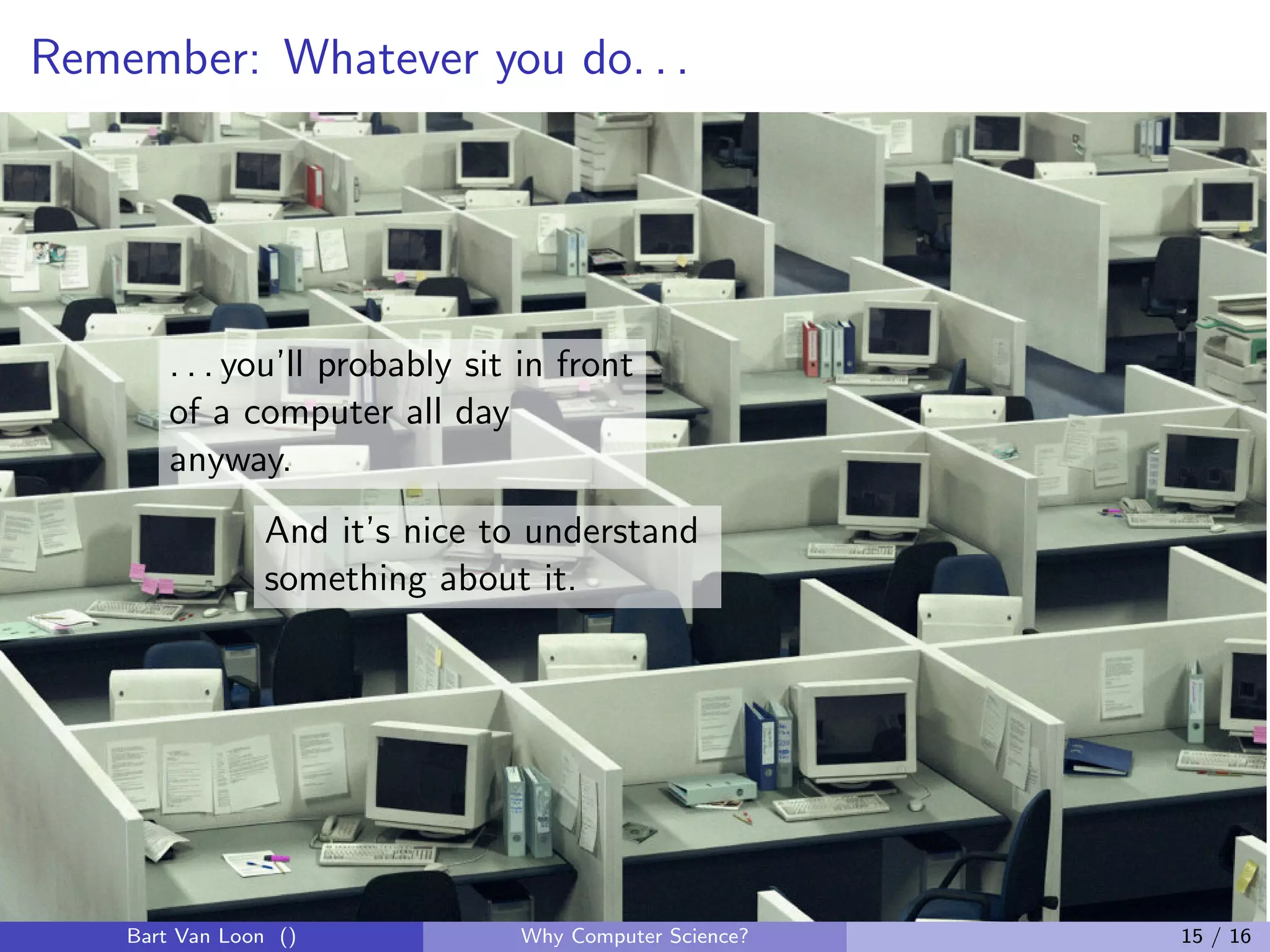 Remember: Whatever you do. . .

. . . you'll probably sit in front of a computer all day anyway.

And it's nice to understand something about it.

Bart Van Loon () Why Computer Science? 15 / 16